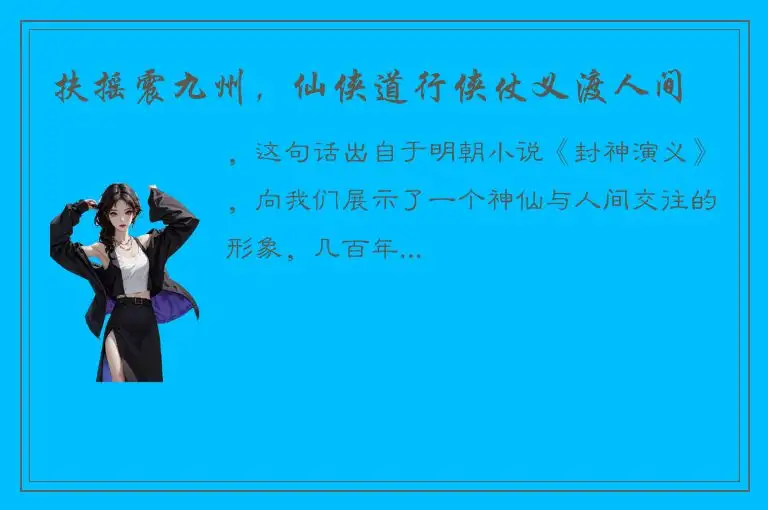 扶摇震九州，仙侠道行侠仗义渡人间

，这句话出自于明朝小说《封神演义》，向我们展示了一个神仙与人间交往的形象，几百年...